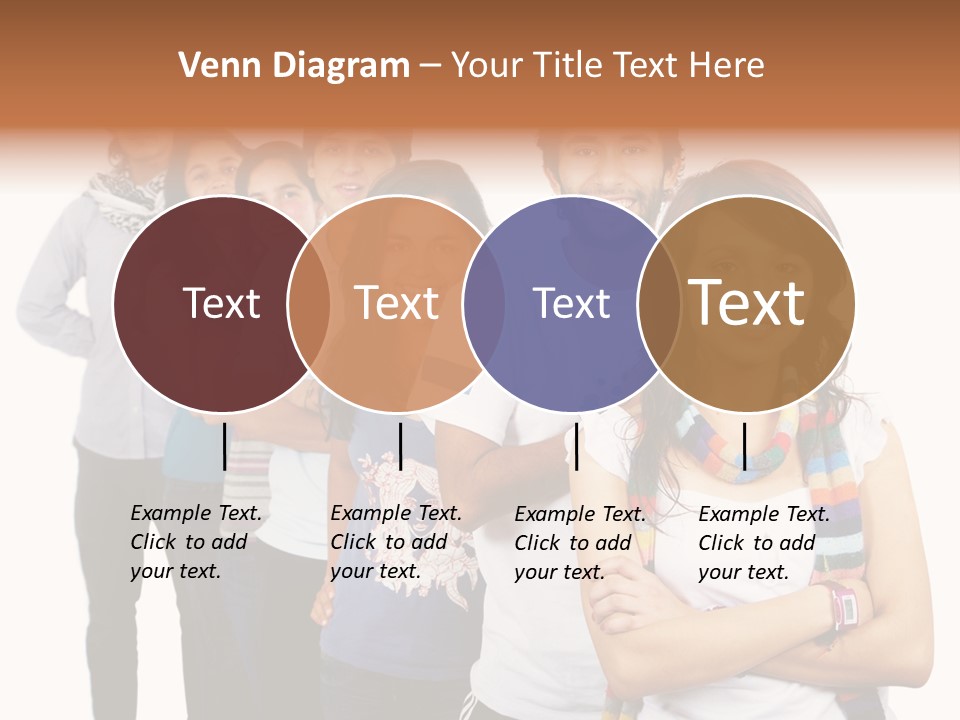 Venn Diagram – Your Title Text Here

Text

Text

Text

Text

Example Text. Click to add your text.

Example Text. Click to add your text.

Example Text. Click to add your text.

Example Text. Click to add your text.